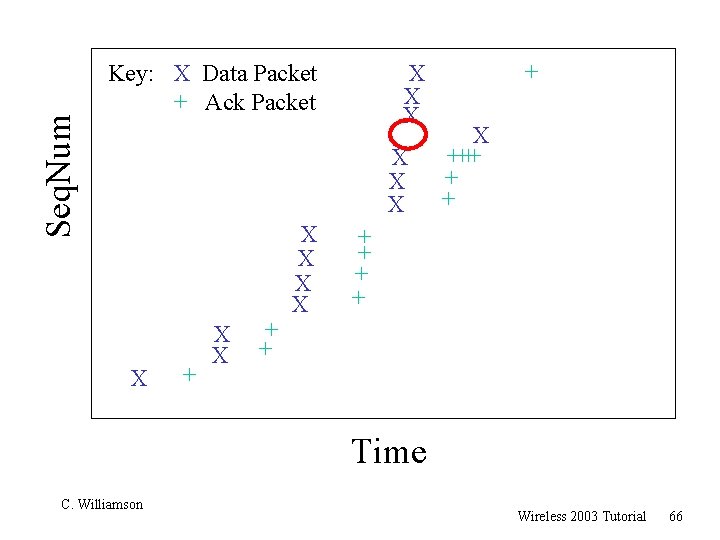 Key: X Data Packet
+ Ack Packet

SeqNum

Time

C. Williamson

Wireless 2003 Tutorial 66